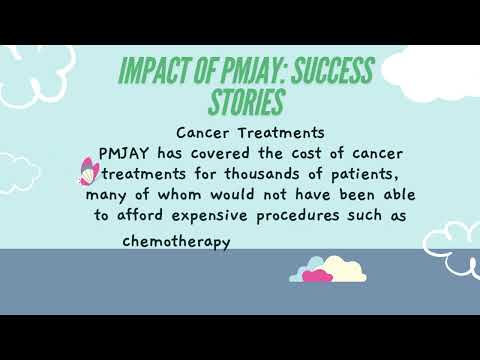 IMPACT OF PMJAY: SUCCESS STORIES

Cancer Treatments

PMJAY has covered the cost of cancer treatments for thousands of patients, many of whom would not have been able to afford expensive procedures such as chemotherapy